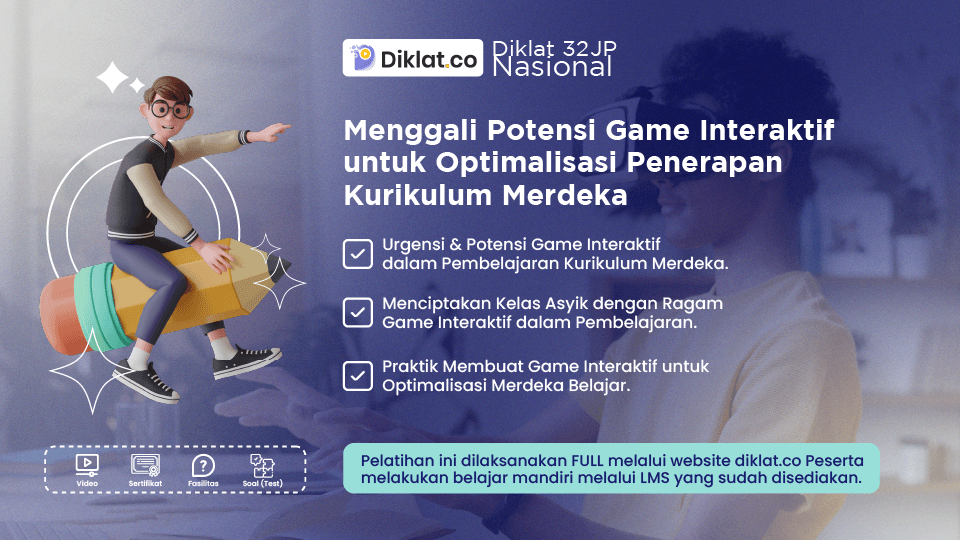 Diklat.co Diklat 32JP Nasional

Menggali Potensi Game Interaktif untuk Optimalisasi Penerapan Kurikulum Merdeka

Urgensi & Potensi Game Interaktif dalam Pembelajaran Kurikulum Merdeka.

Menciptakan Kelas Asyik dengan Ragam Game Interaktif dalam Pembelajaran.

Praktik Membuat Game Interaktif untuk Optimalisasi Merdeka Belajar.

Video Sertifikat Fasilitas Soal (Test)

Pelatihan ini dilaksanakan FULL melalui website diklat.co Peserta melakukan belajar mandiri melalui LMS yang sudah disediakan.